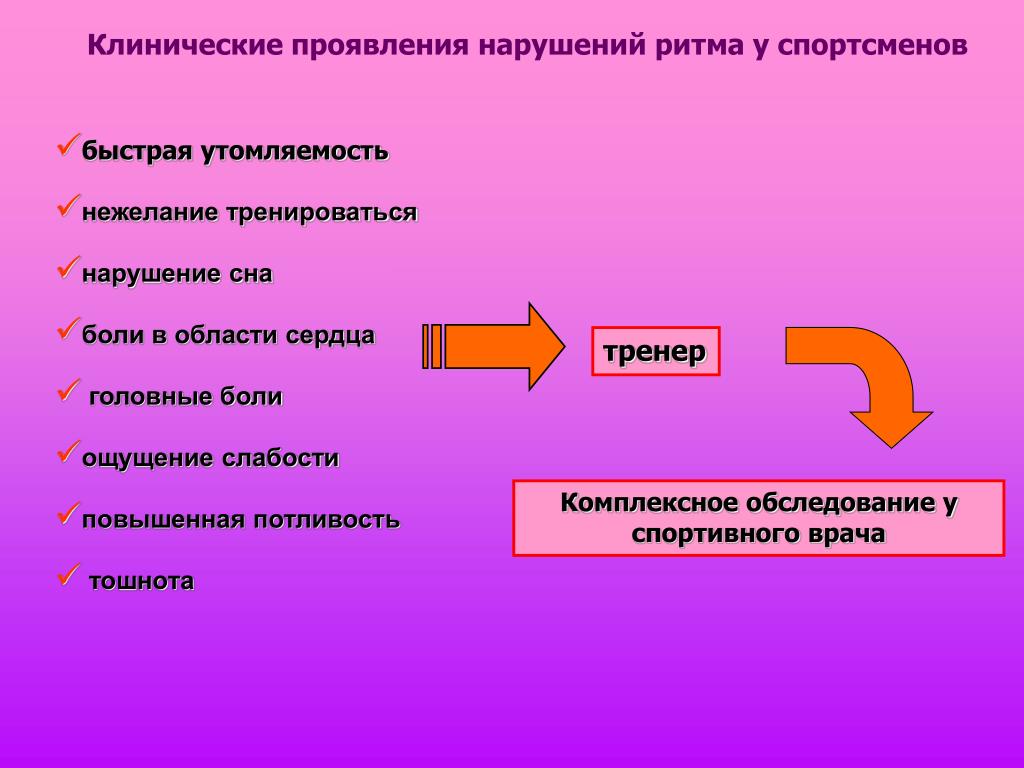 Клинические проявления нарушений ритма у спортсменов

✓быстрая утомляемость

✓нежелание тренироваться

✓нарушение сна

✓боли в области сердца

✓ головные боли

✓ощущение слабости

✓повышенная потливость

✓ тошнота

тренер

Комплексное обследование у спортивного врача